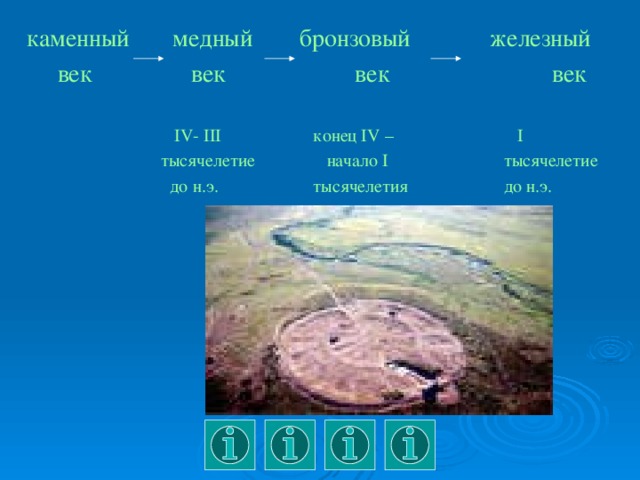 каменный век → медный век → бронзовый век → железный век

IV- III тысячелетие до н.э.

конец IV – начало I тысячелетия

I тысячелетие до н.э.

i i i i